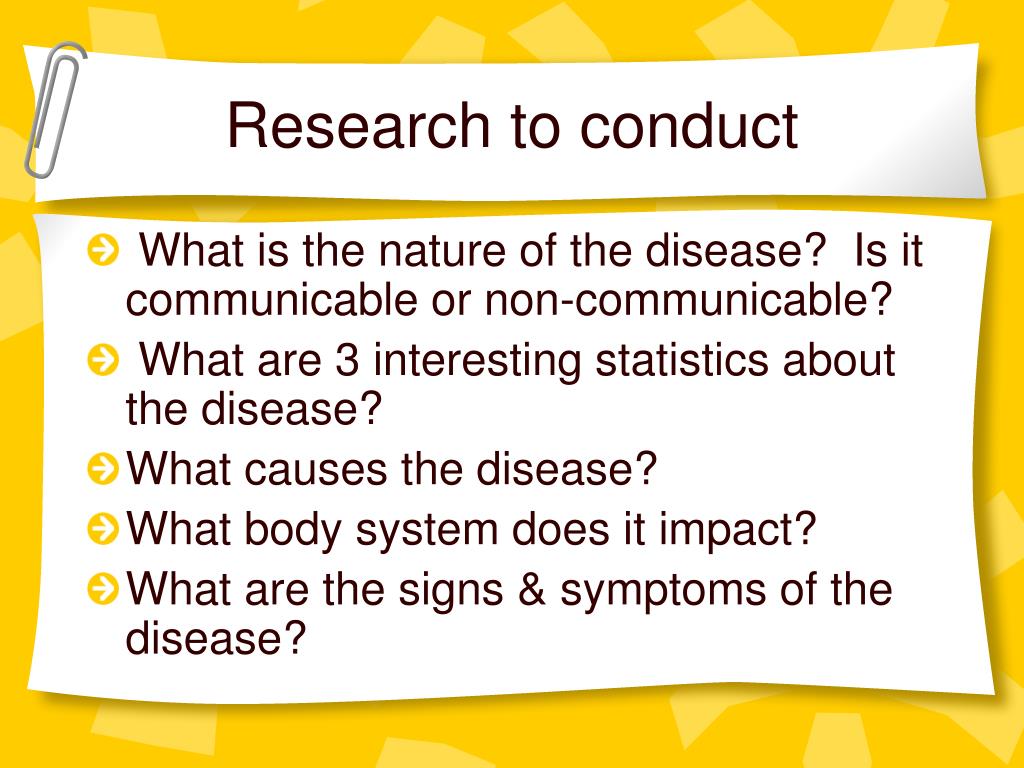 Research to conduct

What is the nature of the disease? Is it communicable or non-communicable?

What are 3 interesting statistics about the disease?

What causes the disease?

What body system does it impact?

What are the signs & symptoms of the disease?